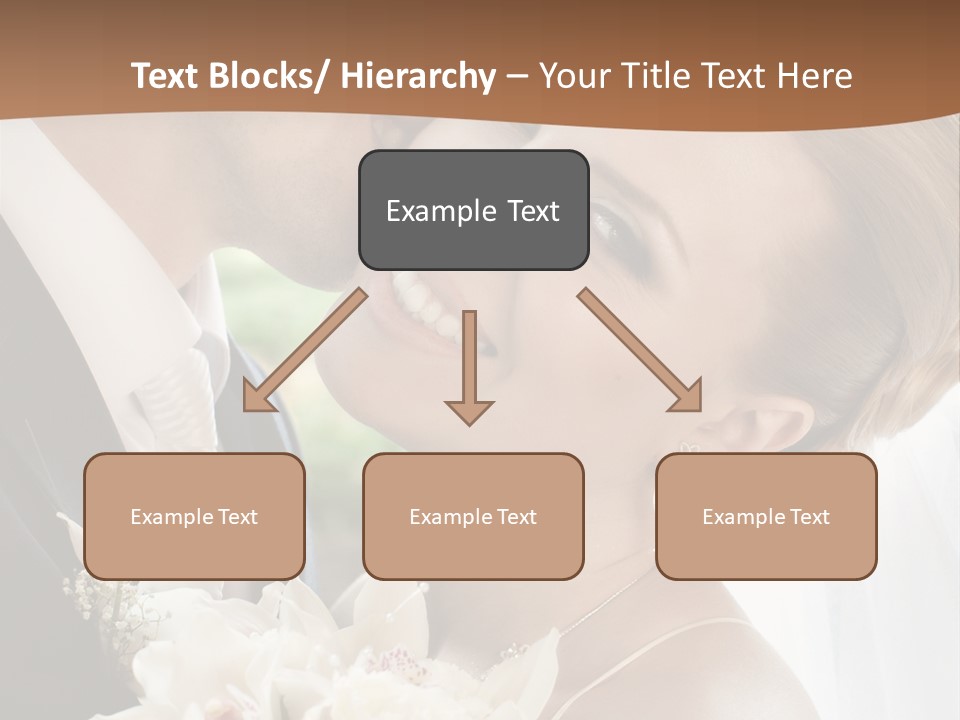 Text Blocks/ Hierarchy – Your Title Text Here

Example Text

Example Text

Example Text

Example Text